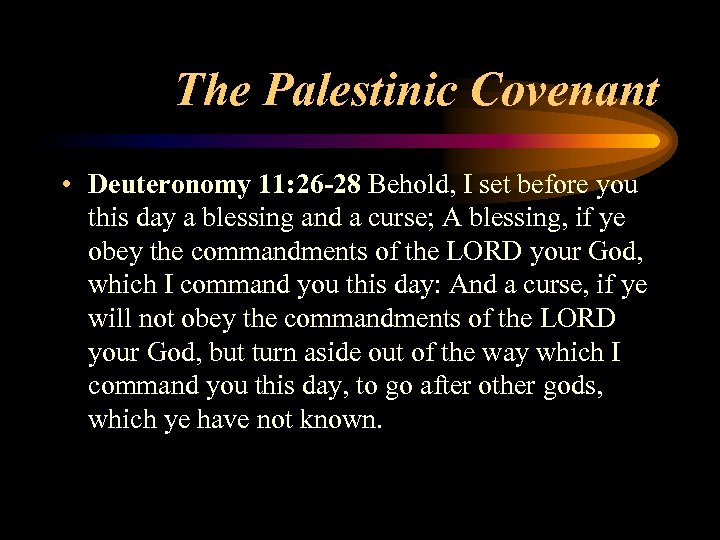 The Palestinic Covenant

• Deuteronomy 11:26-28 Behold, I set before you this day a blessing and a curse; A blessing, if ye obey the commandments of the LORD your God, which I command you this day: And a curse, if ye will not obey the commandments of the LORD your God, but turn aside out of the way which I command you this day, to go after other gods, which ye have not known.